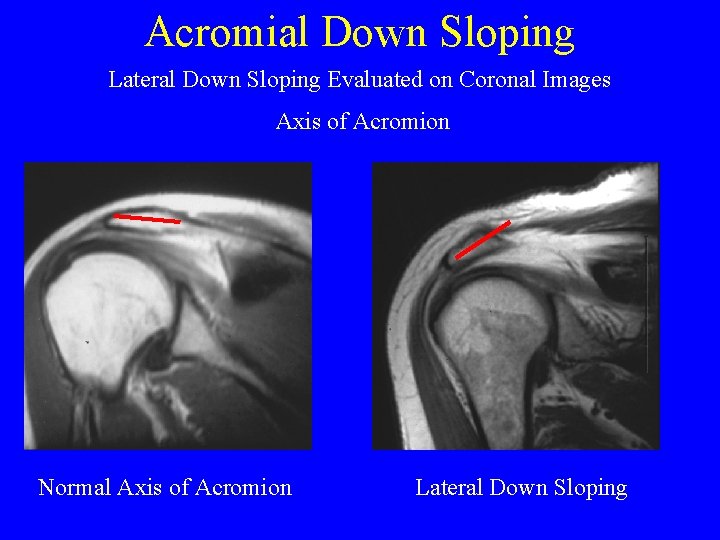 Acromial Down Sloping

Lateral Down Sloping Evaluated on Coronal Images

Axis of Acromion

Normal Axis of Acromion

Lateral Down Sloping